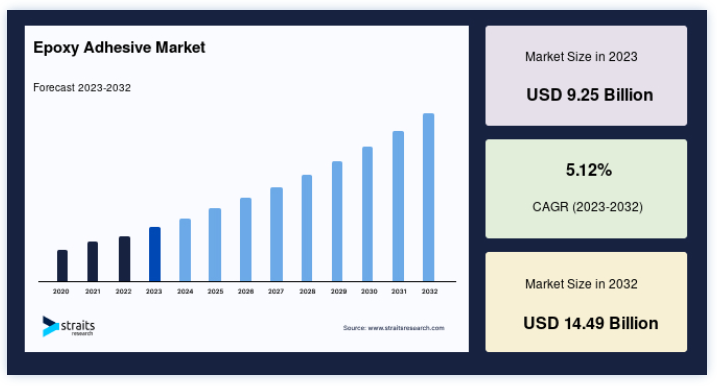 Epoxy Adhesive Market

Forecast 2023-2032

2020 2021 2022 2023 2024 2025 2026 2027 2028 2029 2030 2031 2032

straits research

Source: www.straitsresearch.com

Market Size in 2023

USD 9.25 Billion

5.12%

CAGR (2023-2032)

Market Size in 2032

USD 14.49 Billion